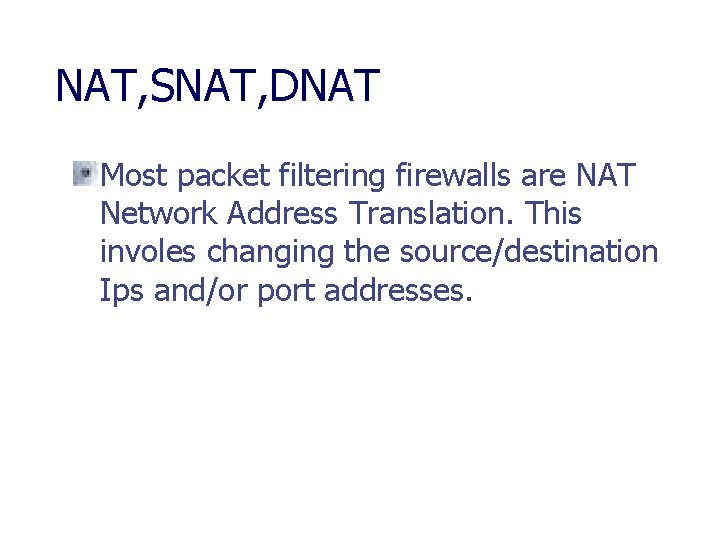 NAT,SNAT,DNAT

Most packet filtering firewalls are NAT Network Address Translation. This involes changing the source/destination Ips and/or port addresses.